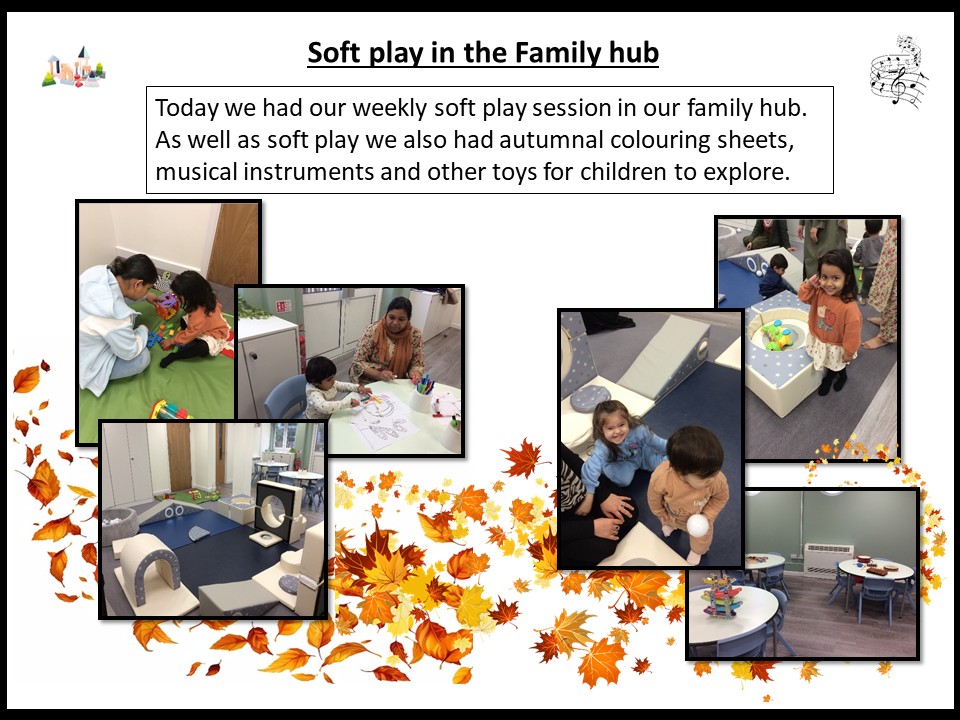 Soft play in the Family hub

Today we had our weekly soft play session in our family hub. As well as soft play we also had autumnal colouring sheets, musical instruments and other toys for children to explore.